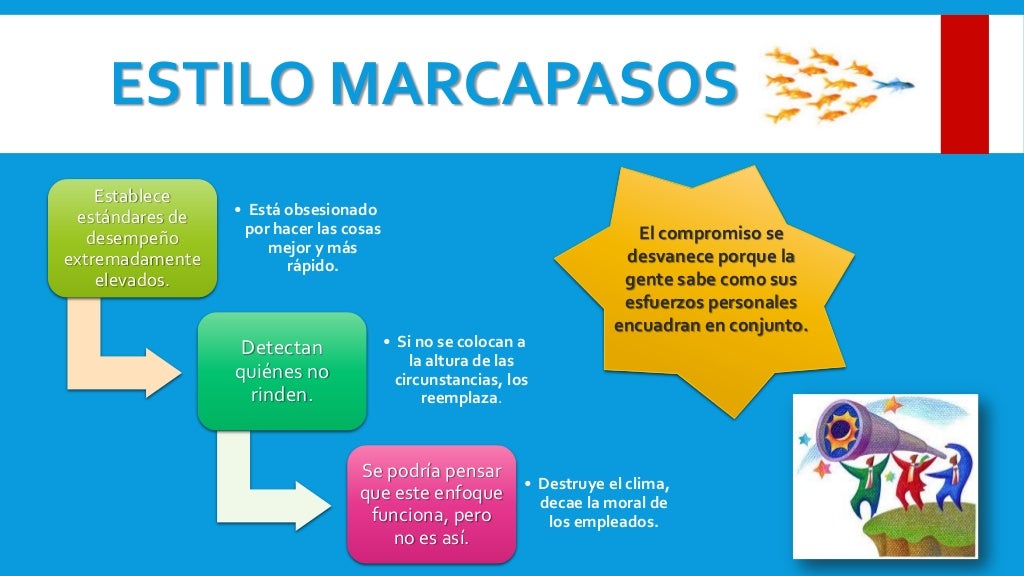 ESTILO MARCAPASOS

Establece estándares de desempeño extremadamente elevados.

• Está obsesionado por hacer las cosas mejor y más rápido.

Detectan quiénes no rinden.

• Si no se colocan a la altura de las circunstancias, los reemplaza.

Se podría pensar que este enfoque funciona, pero no es así.

• Destruye el clima, decae la moral de los empleados.

El compromiso se desvanece porque la gente sabe como sus esfuerzos personales encuadran en conjunto.